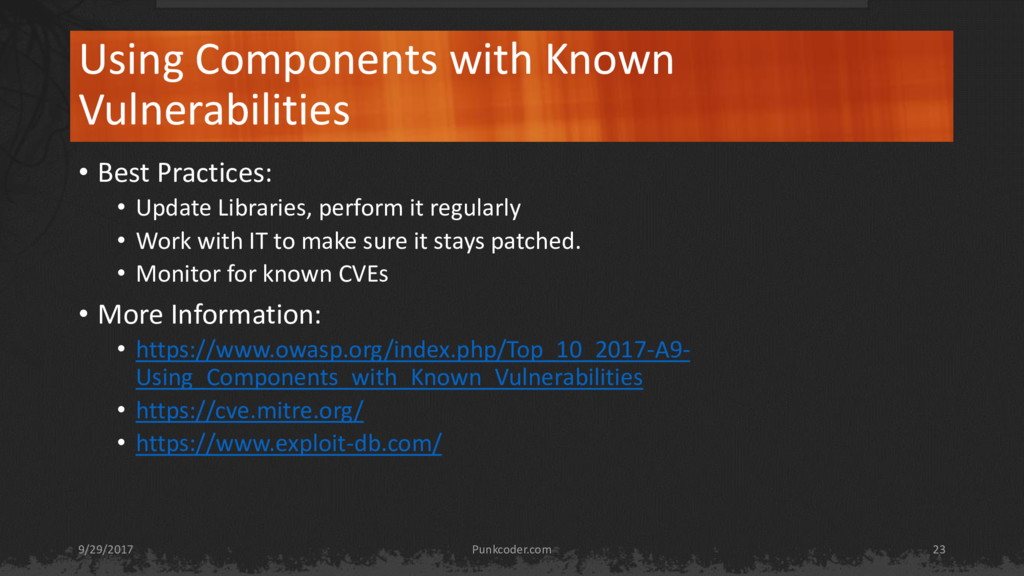 Using Components with Known Vulnerabilities

• Best Practices:
  • Update Libraries, perform it regularly
  • Work with IT to make sure it stays patched.
  • Monitor for known CVEs
• More Information:
  • https://www.owasp.org/index.php/Top_10_2017-A9-Using_Components_with_Known_Vulnerabilities
  • https://cve.mitre.org/
  • https://www.exploit-db.com/

9/29/2017 Punkcoder.com 23